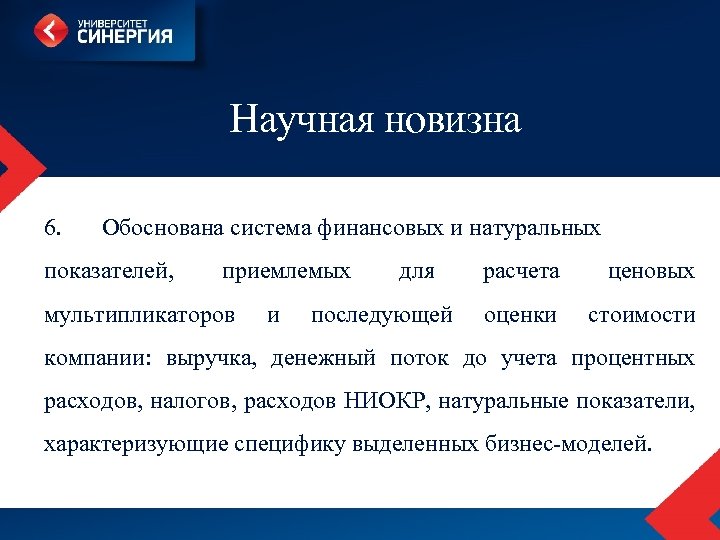 УНИВЕРСИТЕТ
СИНЕРГИЯ

Научная новизна

6. Обоснована система финансовых и натуральных показателей, приемлемых для расчета ценовых мультипликаторов и последующей оценки стоимости компании: выручка, денежный поток до учета процентных расходов, налогов, расходов НИОКР, натуральные показатели, характеризующие специфику выделенных бизнес-моделей.